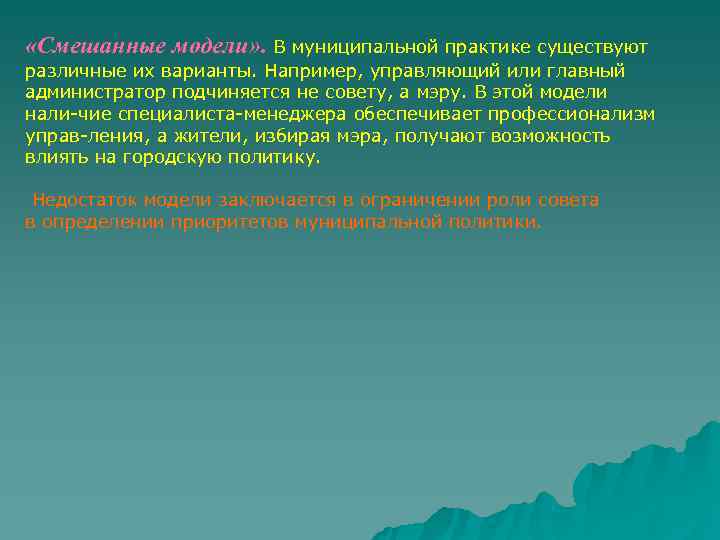 «Смешанные модели». В муниципальной практике существуют различные их варианты. Например, управляющий или главный администратор подчиняется не совету, а мэру. В этой модели нали-чие специалиста-менеджера обеспечивает профессионализм управ-ления, а жители, избирая мэра, получают возможность влиять на городскую политику.

Недостаток модели заключается в ограничении роли совета в определении приоритетов муниципальной политики.